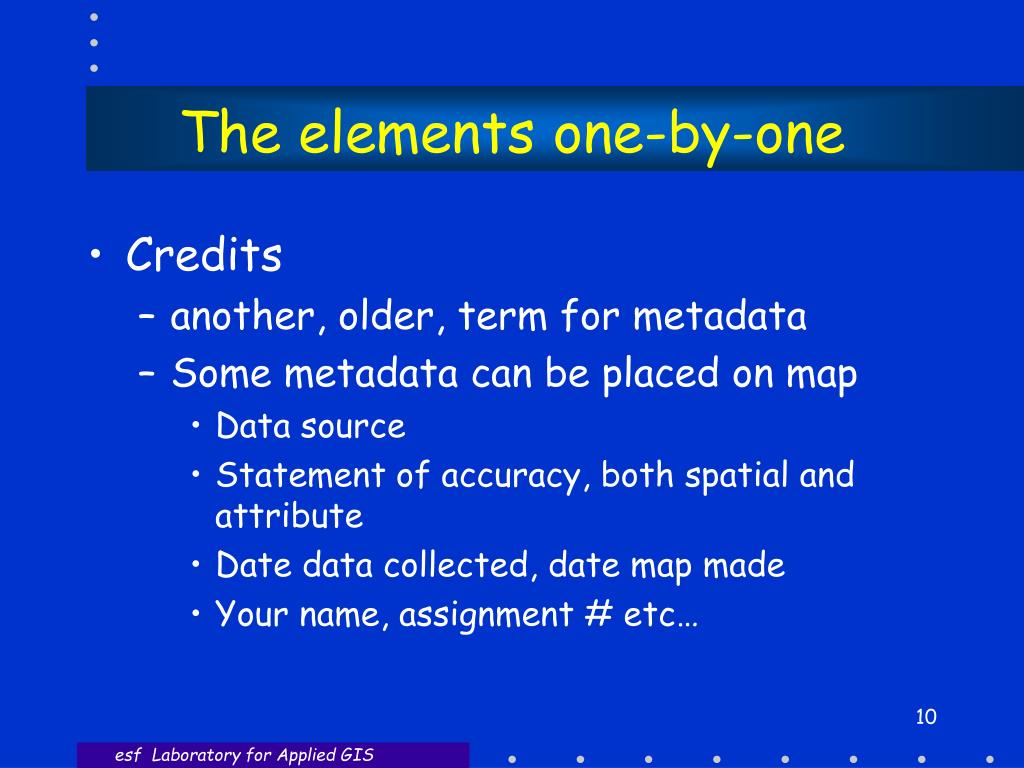 The elements one-by-one

• Credits
  – another, older, term for metadata
  – Some metadata can be placed on map
    • Data source
    • Statement of accuracy, both spatial and attribute
    • Date data collected, date map made
    • Your name, assignment # etc…

10

esf Laboratory for Applied GIS